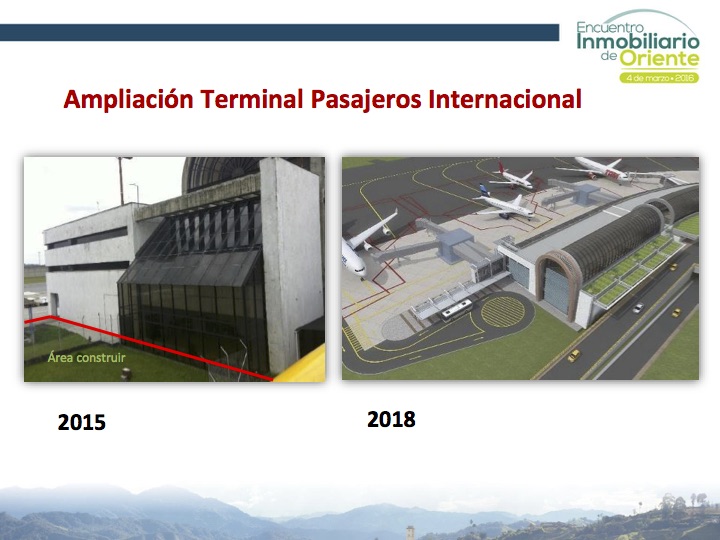 Encuentro Inmobiliario de Oriente
4 de marzo • 2016

Ampliación Terminal Pasajeros Internacional

Área construir

2015

2018